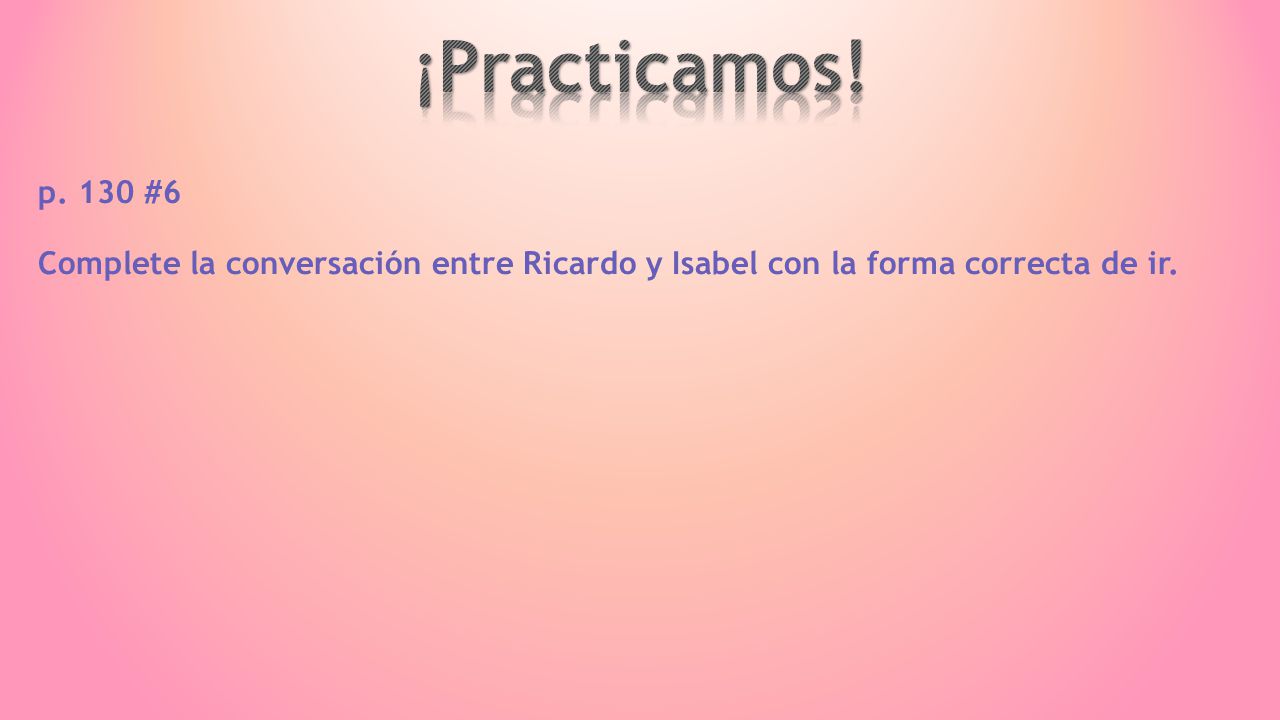 ¡Practicamos!

p. 130 #6

Complete la conversación entre Ricardo y Isabel con la forma correcta de ir.